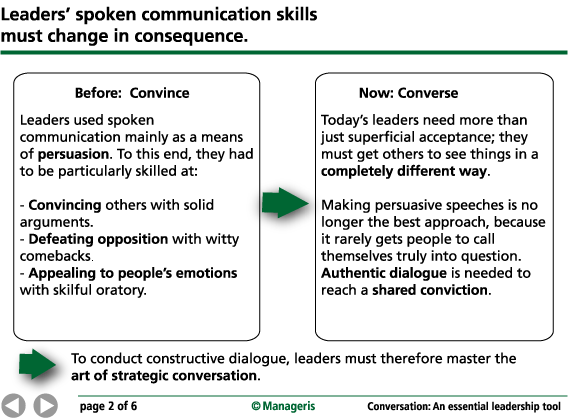 Leaders' spoken communication skills must change in consequence.

Before: Convince

Leaders used spoken communication mainly as a means of persuasion. To this end, they had to be particularly skilled at:

- Convincing others with solid arguments.
- Defeating opposition with witty comebacks.
- Appealing to people's emotions with skilful oratory.

Now: Converse

Today's leaders need more than just superficial acceptance; they must get others to see things in a completely different way.

Making persuasive speeches is no longer the best approach, because it rarely gets people to call themselves truly into question. Authentic dialogue is needed to reach a shared conviction.

To conduct constructive dialogue, leaders must therefore master the art of strategic conversation.

page 2 of 6

© Manageris

Conversation: An essential leadership tool